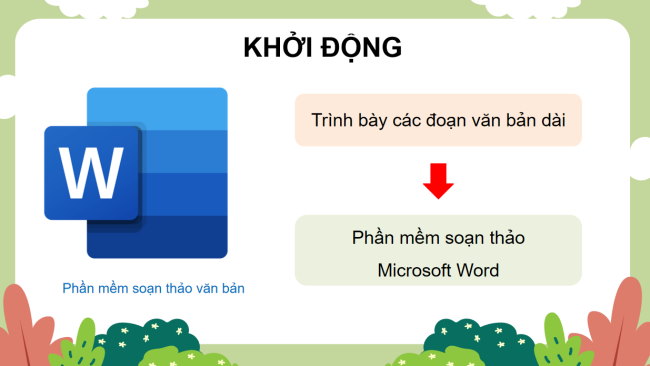 KHỞI ĐỘNG

W

Phần mềm soạn thảo văn bản

Trình bày các đoạn văn bản dài

Phần mềm soạn thảo Microsoft Word